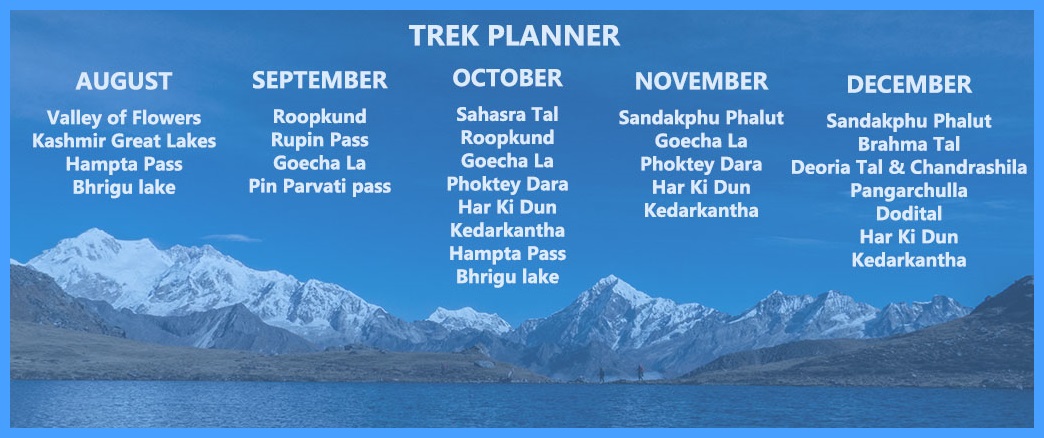 TREK PLANNER

AUGUST
Valley of Flowers
Kashmir Great Lakes
Hampta Pass
Bhrigu lake

SEPTEMBER
Roopkund
Rupin Pass
Goecha La
Pin Parvati pass

OCTOBER
Sahasra Tal
Roopkund
Goecha La
Phoktey Dara
Har Ki Dun
Kedarkantha
Hampta Pass
Bhrigu lake

NOVEMBER
Sandakphu Phalut
Goecha La
Phoktey Dara
Har Ki Dun
Kedarkantha

DECEMBER
Sandakphu Phalut
Brahma Tal
Deoria Tal & Chandrashila
Pangarchulla
Dodital
Har Ki Dun
Kedarkantha